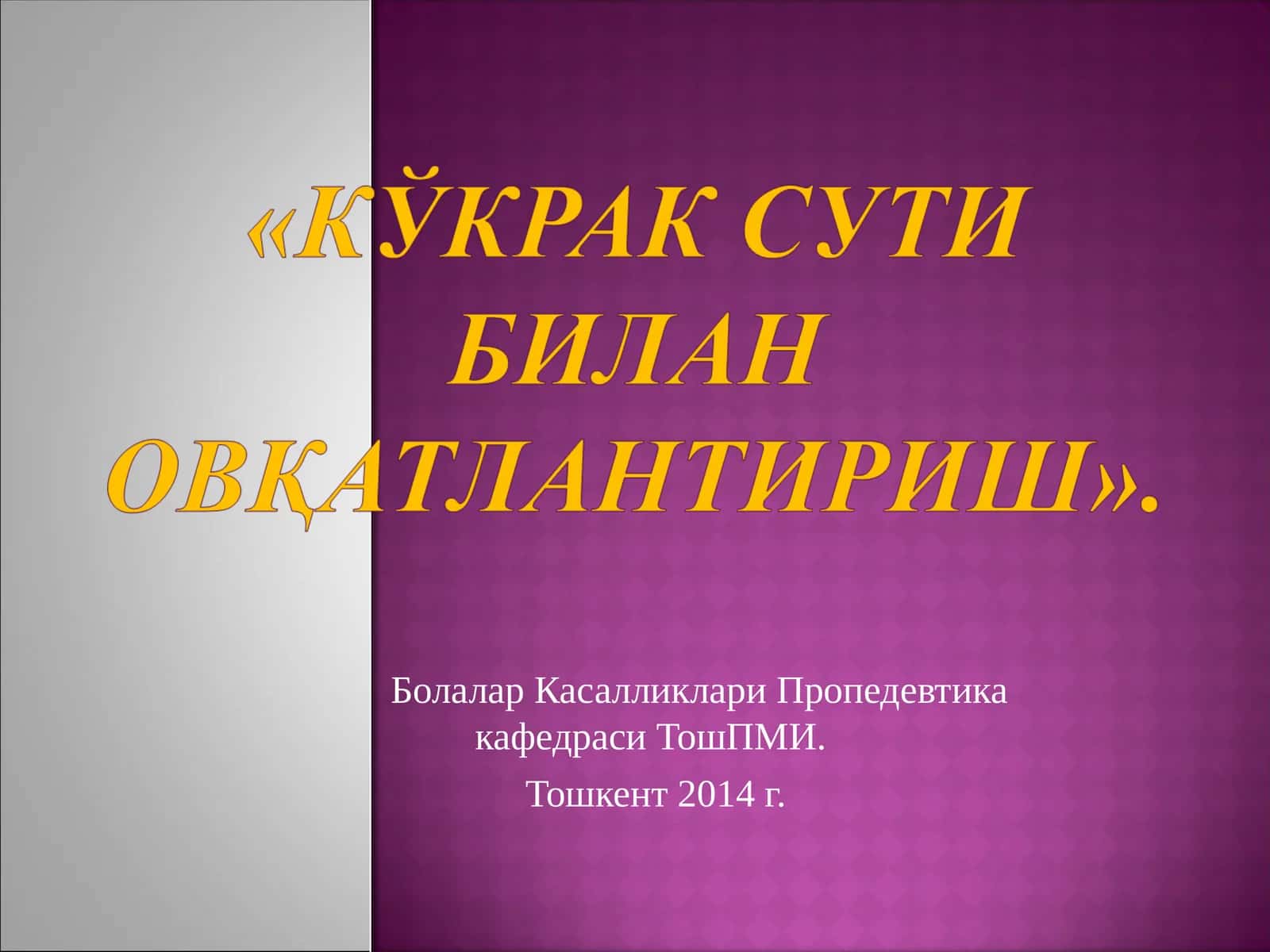 «КЎКРАК СУТИ БИЛАН ОВҚАТЛАНТИРИШ».

Болалар Касалликлари Пропедевтика кафедраси ТошПМИ.

Тошкент 2014 г.